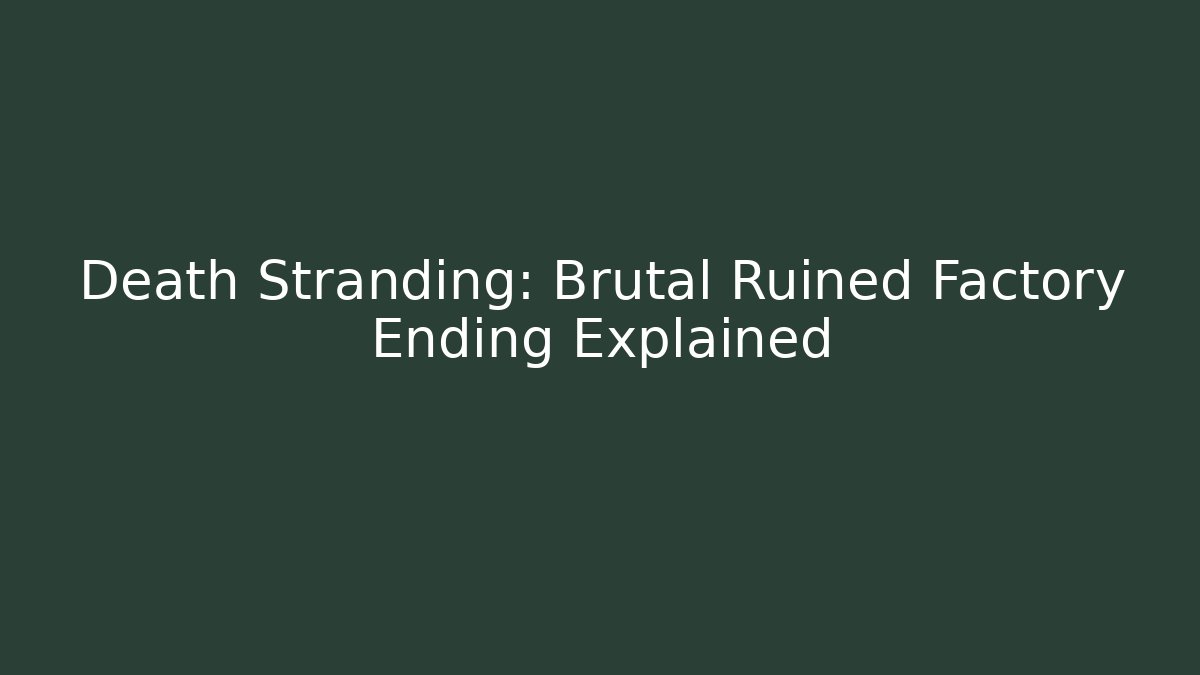 Death Stranding: Brutal Ruined Factory Ending Explained